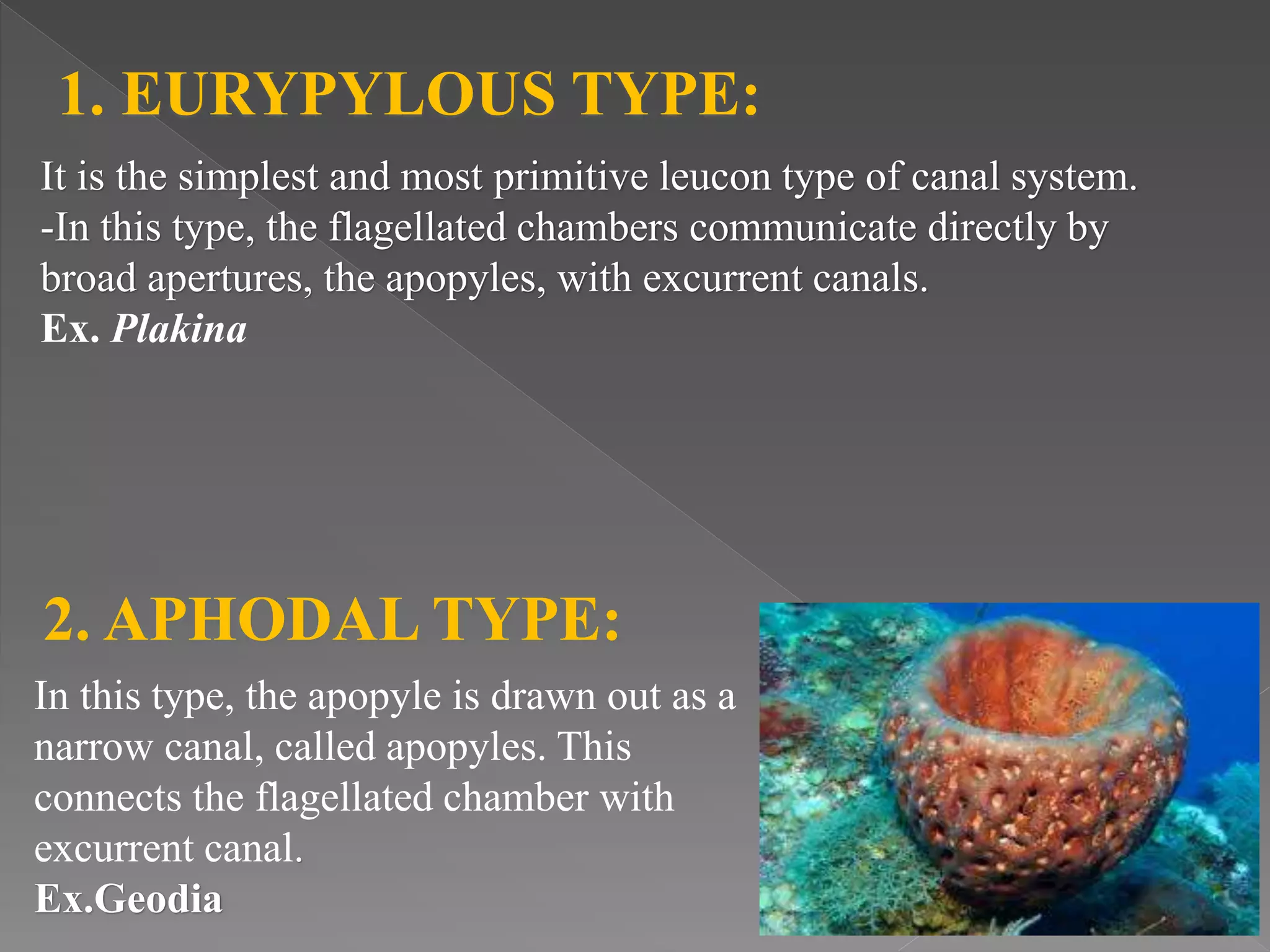 1. EURYPYLOUS TYPE:

It is the simplest and most primitive leucon type of canal system.
-In this type, the flagellated chambers communicate directly by broad apertures, the apopyles, with excurrent canals.
Ex. Plakina

2. APHODAL TYPE:

In this type, the apopyle is drawn out as a narrow canal, called apopyles. This connects the flagellated chamber with excurrent canal.
Ex.Geodia